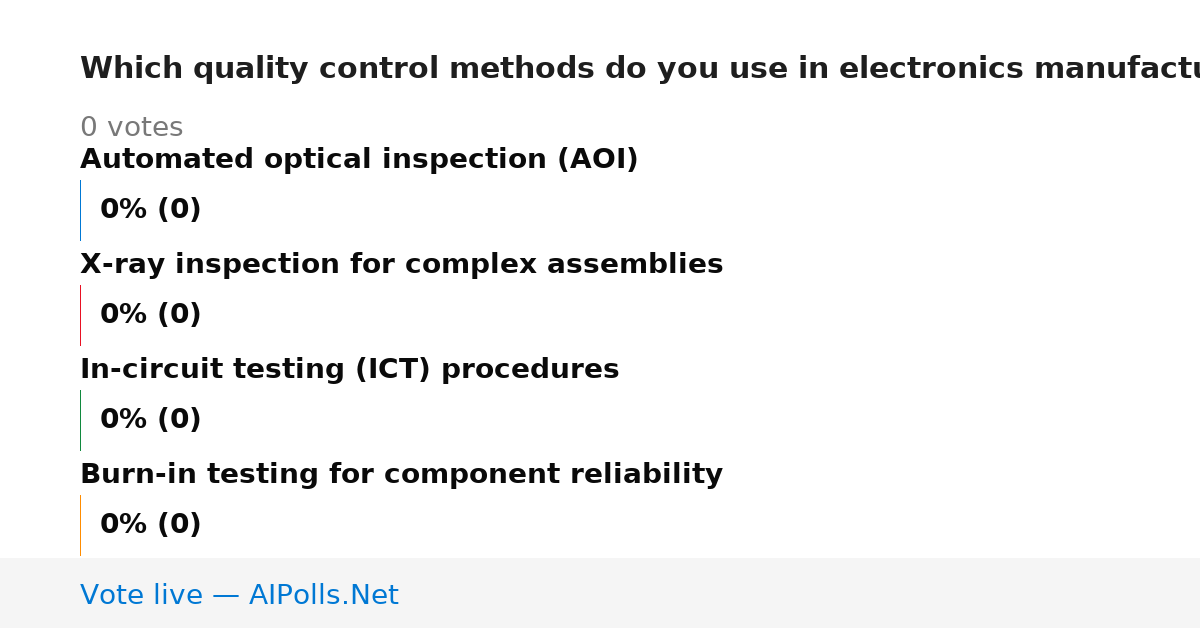 Which quality control methods do you use in electronics manufactu

0 votes

Automated optical inspection (AOI)

0% (0)

X-ray inspection for complex assemblies

0% (0)

In-circuit testing (ICT) procedures

0% (0)

Burn-in testing for component reliability

0% (0)

Vote live — AIPolls.Net